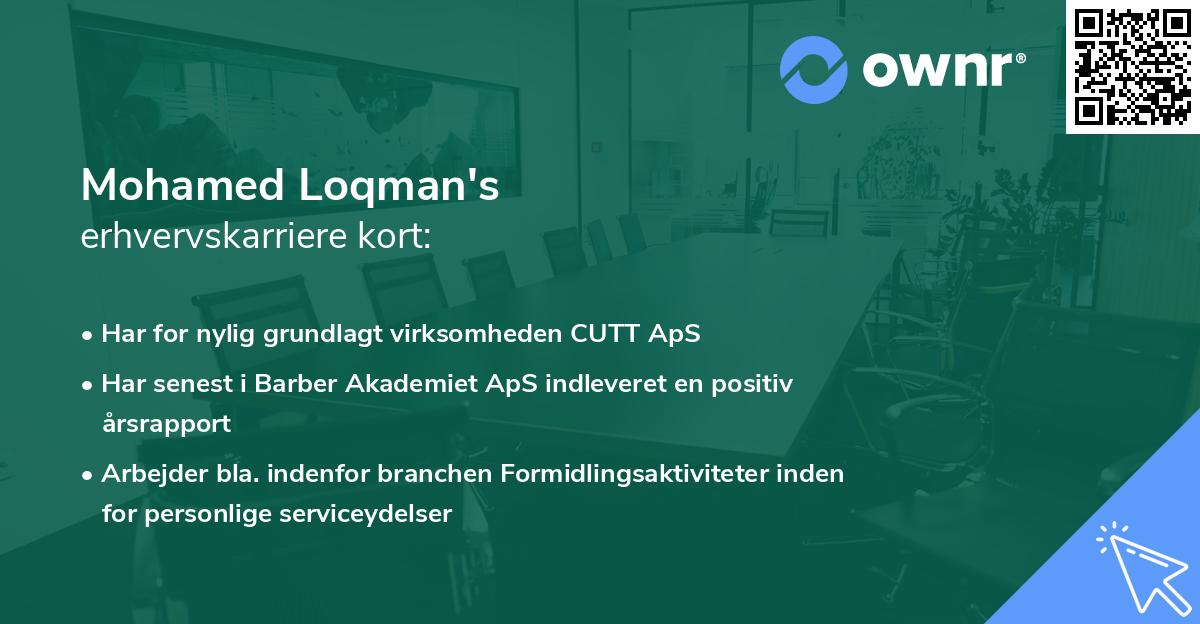 ownr®

Mohamed Loqman's
erhvervskarriere kort:

• Har for nylig grundlagt virksomheden CUTT ApS
• Har senest i Barber Akademiet ApS indleveret en positiv årsrapport
• Arbejder bla. indenfor branchen Formidlingsaktiviteter inden for personlige serviceydelser